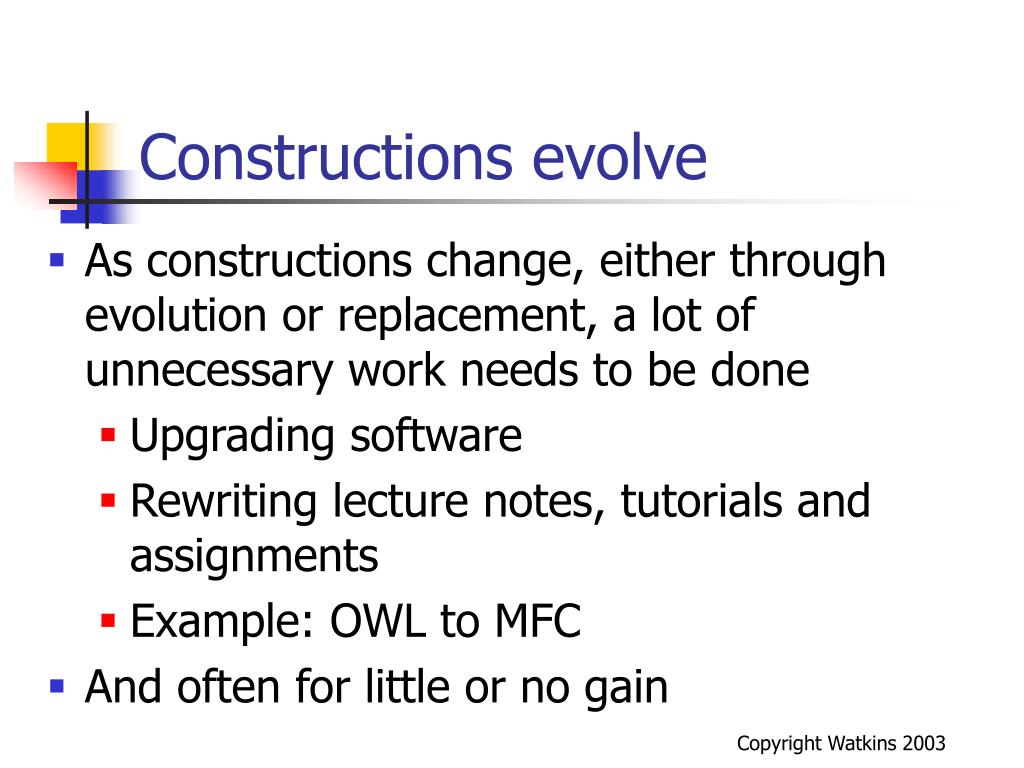 Constructions evolve

- As constructions change, either through evolution or replacement, a lot of unnecessary work needs to be done
  - Upgrading software
  - Rewriting lecture notes, tutorials and assignments
  - Example: OWL to MFC
- And often for little or no gain

Copyright Watkins 2003